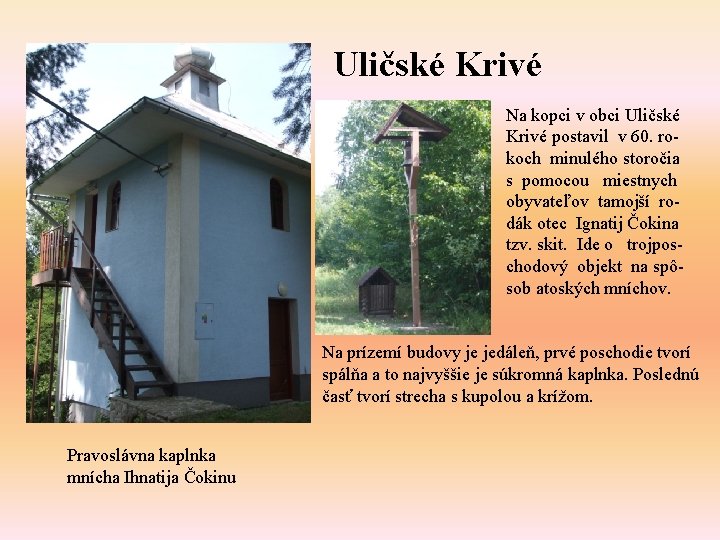 Uličské Krivé

Na kopci v obci Uličské Krivé postavil v 60. rokoch minulého storočia s pomocou miestnych obyvateľov tamojší rodák otec Ignatij Čokina tzv. skit. Ide o trojposchodový objekt na spôsob atoských mníchov.

Na prízemí budovy je jedáleň, prvé poschodie tvorí spálňa a to najvyššie je súkromná kaplnka. Poslednú časť tvorí strecha s kupolou a krížom.

Pravoslávna kaplnka mnícha Ihnatija Čokinu